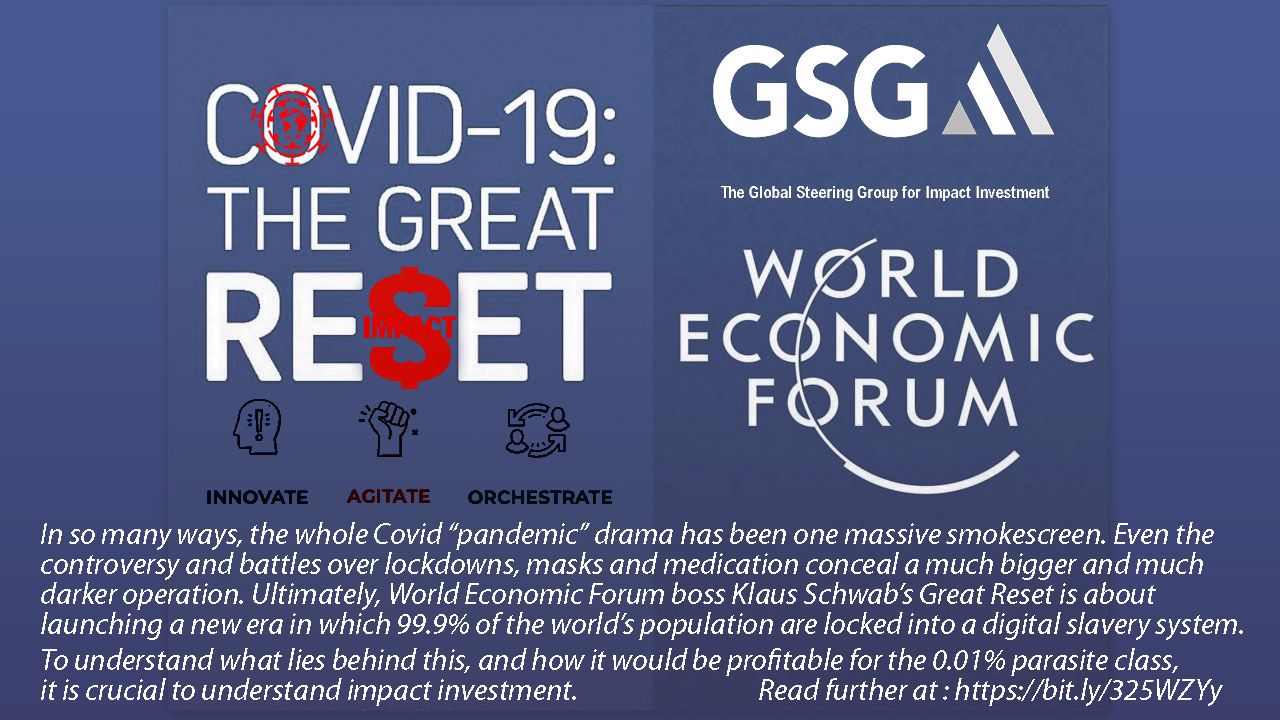 COVID-19: THE GREAT RE$ET

IMPACT

INNOVATE AGITATE ORCHESTRATE

GSG

The Global Steering Group for Impact Investment

WORLD ECONOMIC FORUM

In so many ways, the whole Covid "pandemic" drama has been one massive smokescreen. Even the controversy and battles over lockdowns, masks and medication conceal a much bigger and much darker operation. Ultimately, World Economic Forum boss Klaus Schwab's Great Reset is about launching a new era in which 99.9% of the world's population are locked into a digital slavery system.

To understand what lies behind this, and how it would be profitable for the 0.01% parasite class, it is crucial to understand impact investment. Read further at : https://bit.ly/325WZYy